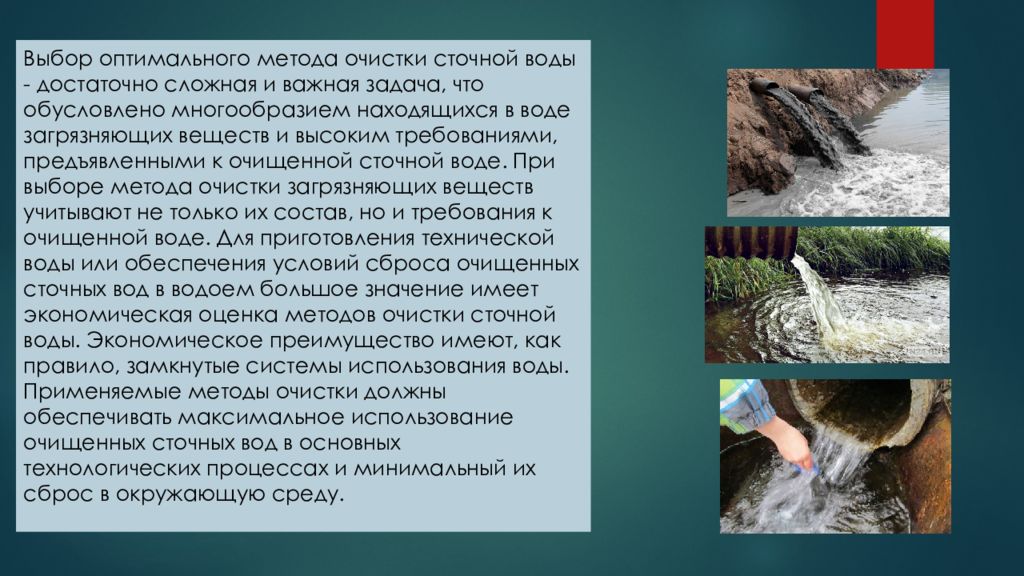 Выбор оптимального метода очистки сточной воды - достаточно сложная и важная задача, что обусловлено многообразием находящихся в воде загрязняющих веществ и высоким требованиями, предъявленными к очищенной сточной воде. При выборе метода очистки загрязняющих веществ учитывают не только их состав, но и требования к очищенной воде. Для приготовления технической воды или обеспечения условий сброса очищенных сточных вод в водоем большое значение имеет экономическая оценка методов очистки сточной воды. Экономическое преимущество имеют, как правило, замкнутые системы использования воды. Применяемые методы очистки должны обеспечивать максимальное использование очищенных сточных вод в основных технологических процессах и минимальный их сброс в окружающую среду.